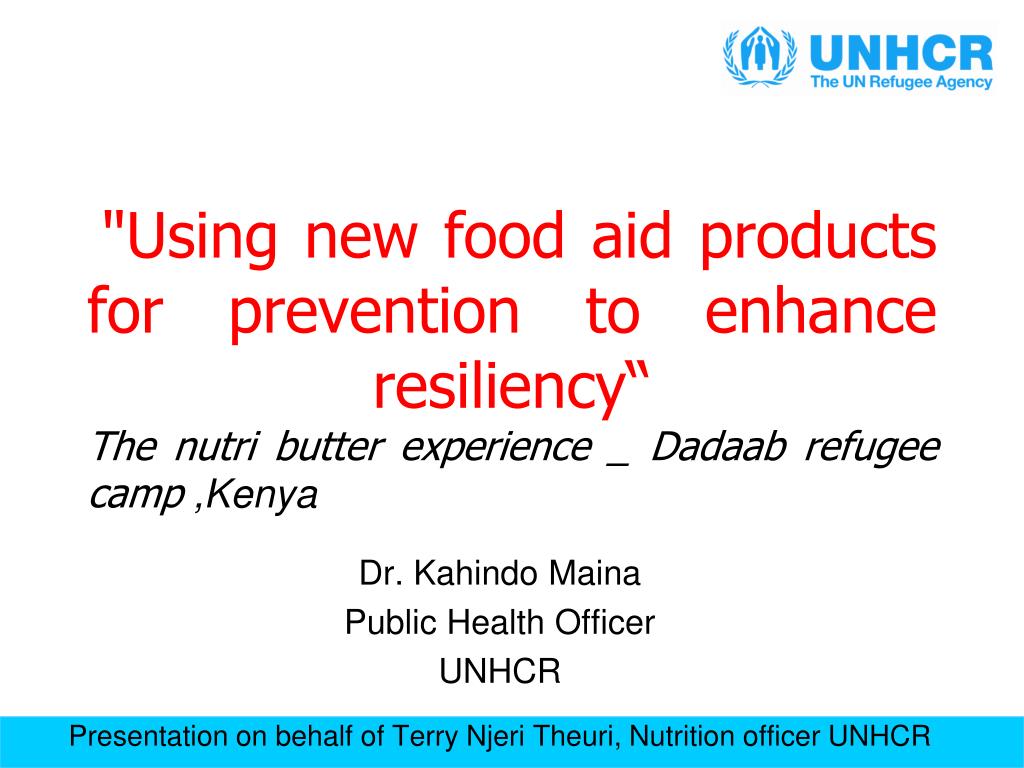 UNHCR
The UN Refugee Agency

"Using new food aid products for prevention to enhance resiliency“

The nutri butter experience _ Dadaab refugee camp ,Kenya

Dr. Kahindo Maina
Public Health Officer
UNHCR

Presentation on behalf of Terry Njeri Theuri, Nutrition officer UNHCR